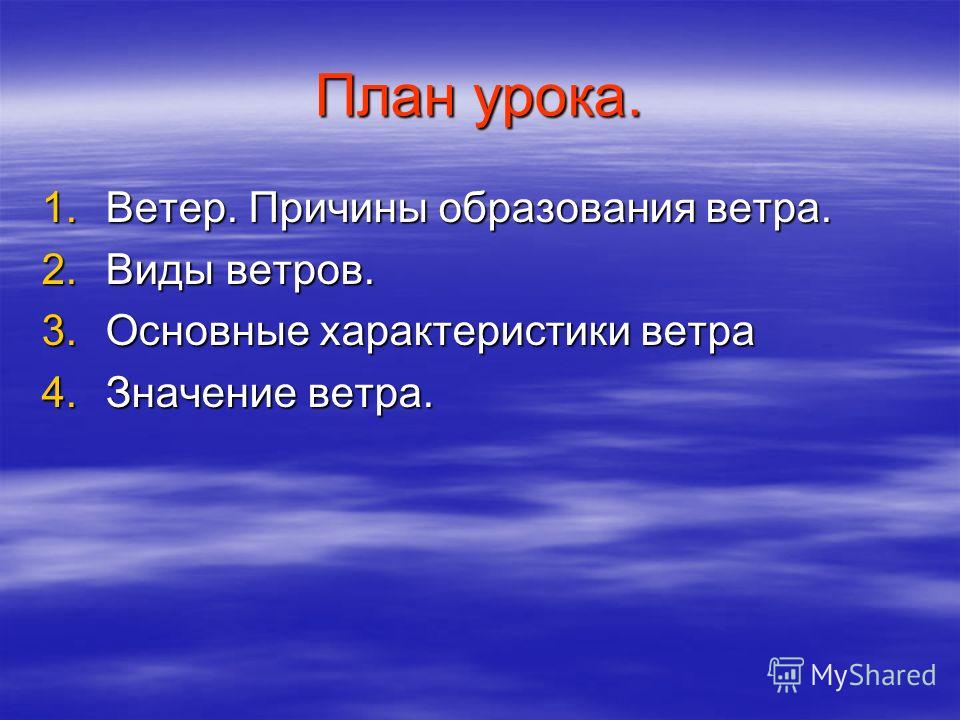 План урока.

1. Ветер. Причины образования ветра.
2. Виды ветров.
3. Основные характеристики ветра
4. Значение ветра.

MyShared